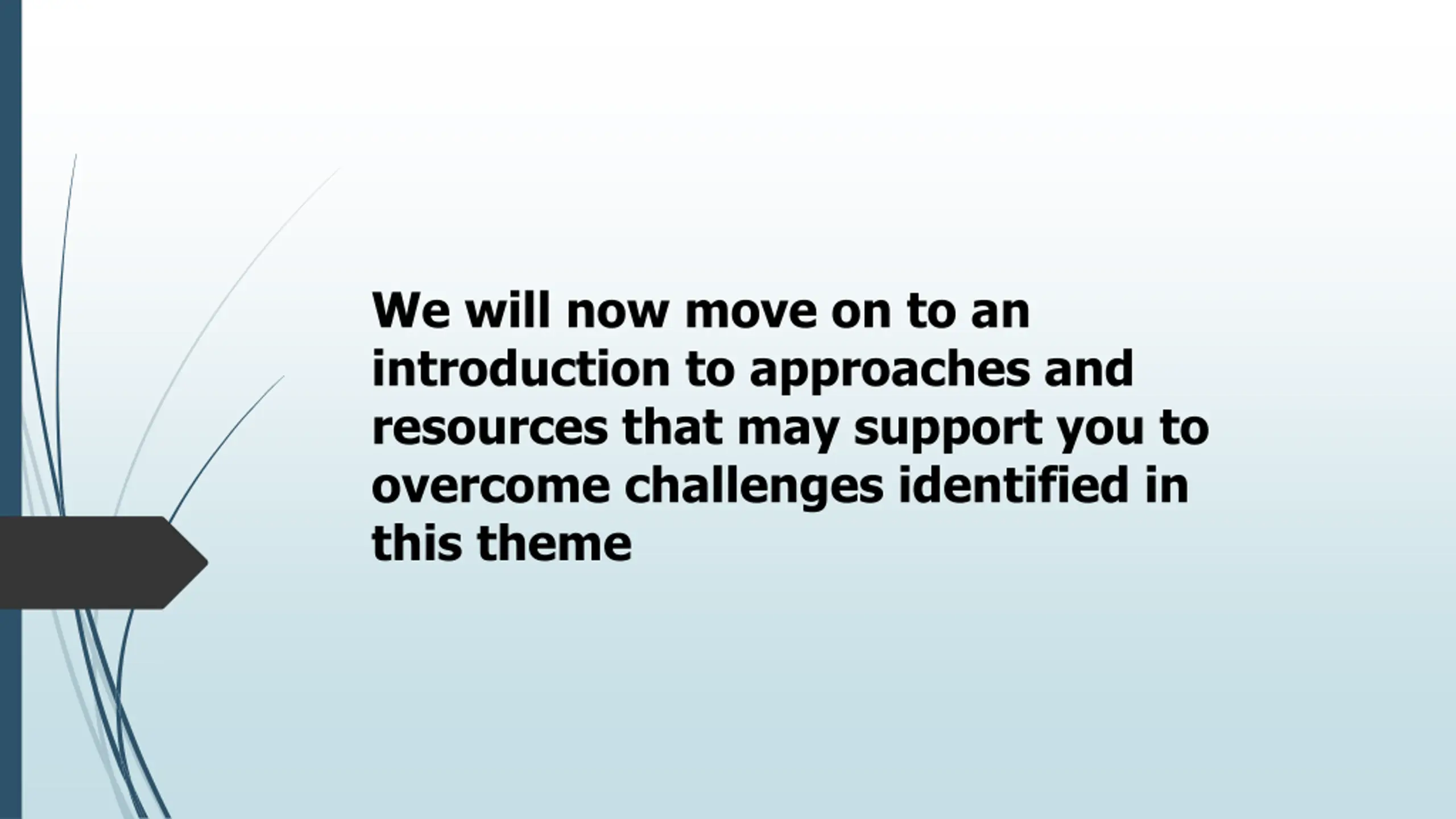 We will now move on to an introduction to approaches and resources that may support you to overcome challenges identified in this theme